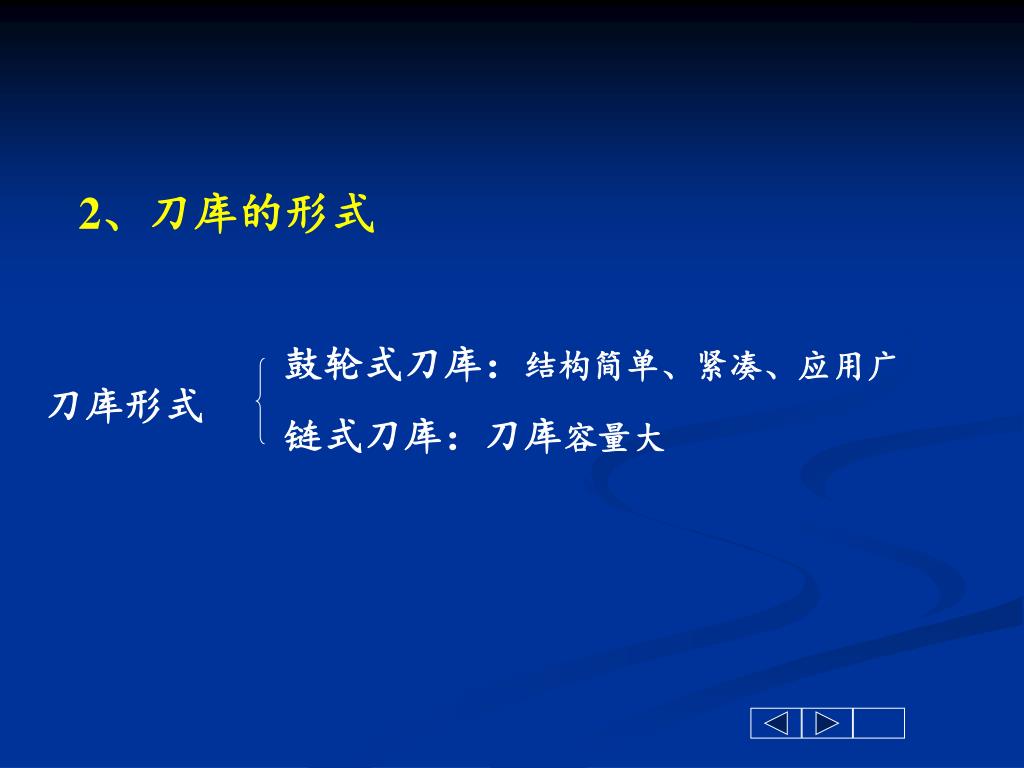 2、刀库的形式

刀库形式

鼓轮式刀库：结构简单、紧凑、应用广

链式刀库：刀库容量大